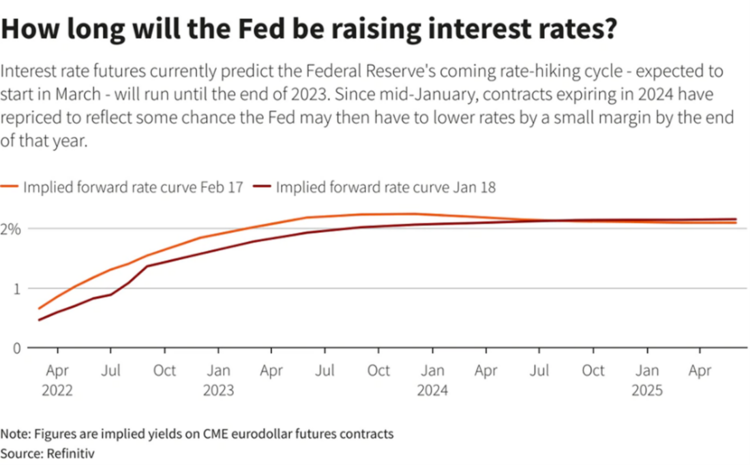 How long will the Fed be raising interest rates?

Interest rate futures currently predict the Federal Reserve's coming rate-hiking cycle - expected to start in March - will run until the end of 2023. Since mid-January, contracts expiring in 2024 have repriced to reflect some chance the Fed may then have to lower rates by a small margin by the end of that year.

Implied forward rate curve Feb 17
Implied forward rate curve Jan 18

2%
1
0

Apr 2022
Jul
Oct
Jan 2023
Apr
Jul
Oct
Jan 2024
Apr
Jul
Oct
Jan 2025
Apr

Note: Figures are implied yields on CME eurodollar futures contracts
Source: Refinitiv